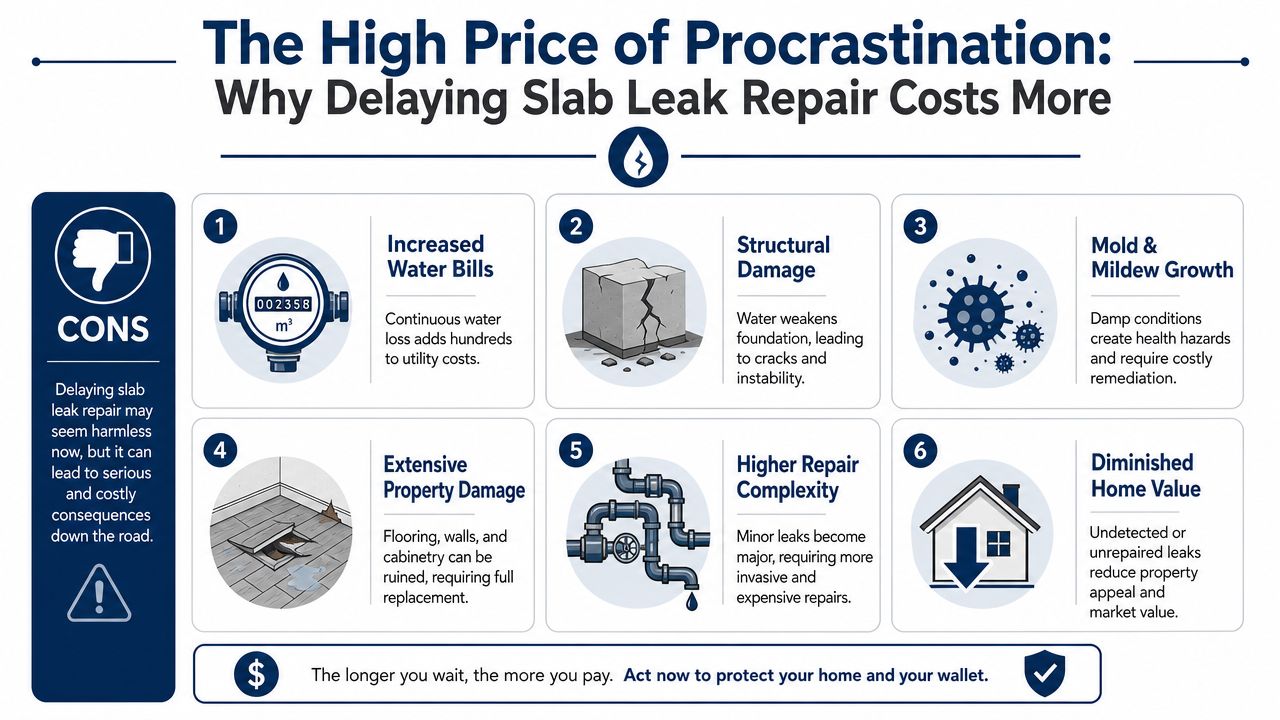 The High Price of Procrastination:
Why Delaying Slab Leak Repair Costs More

CONS

Delaying slab leak repair may seem harmless now, but it can lead to serious and costly consequences down the road.

1
002358
$m^3$
Increased Water Bills
Continuous water loss adds hundreds to utility costs.

2
Structural Damage
Water weakens foundation, leading to cracks and instability.

3
Mold & Mildew Growth
Damp conditions create health hazards and require costly remediation.

4
Extensive Property Damage
Flooring, walls, and cabinetry can be ruined, requiring full replacement.

5
Higher Repair Complexity
Minor leaks become major, requiring more invasive and expensive repairs.

6
Diminished Home Value
Undetected or unrepaired leaks reduce property appeal and market value.

$
The longer you wait, the more you pay. Act now to protect your home and your wallet.